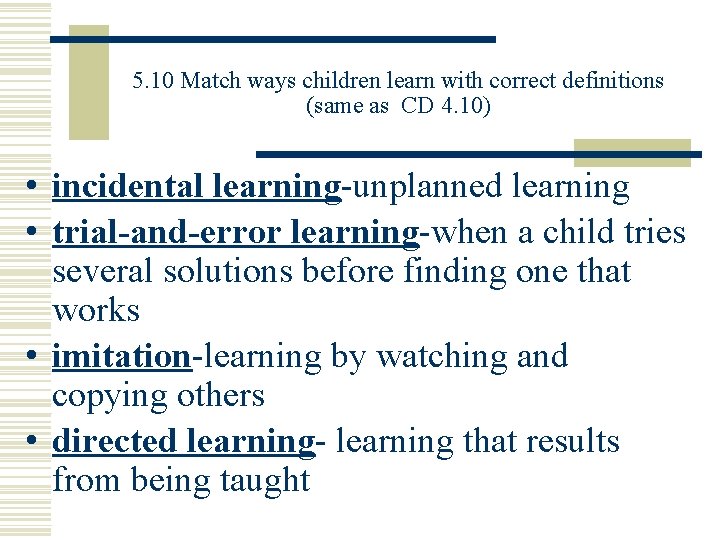 5.10 Match ways children learn with correct definitions (same as CD 4.10)

• incidental learning-unplanned learning
• trial-and-error learning-when a child tries several solutions before finding one that works
• imitation-learning by watching and copying others
• directed learning- learning that results from being taught